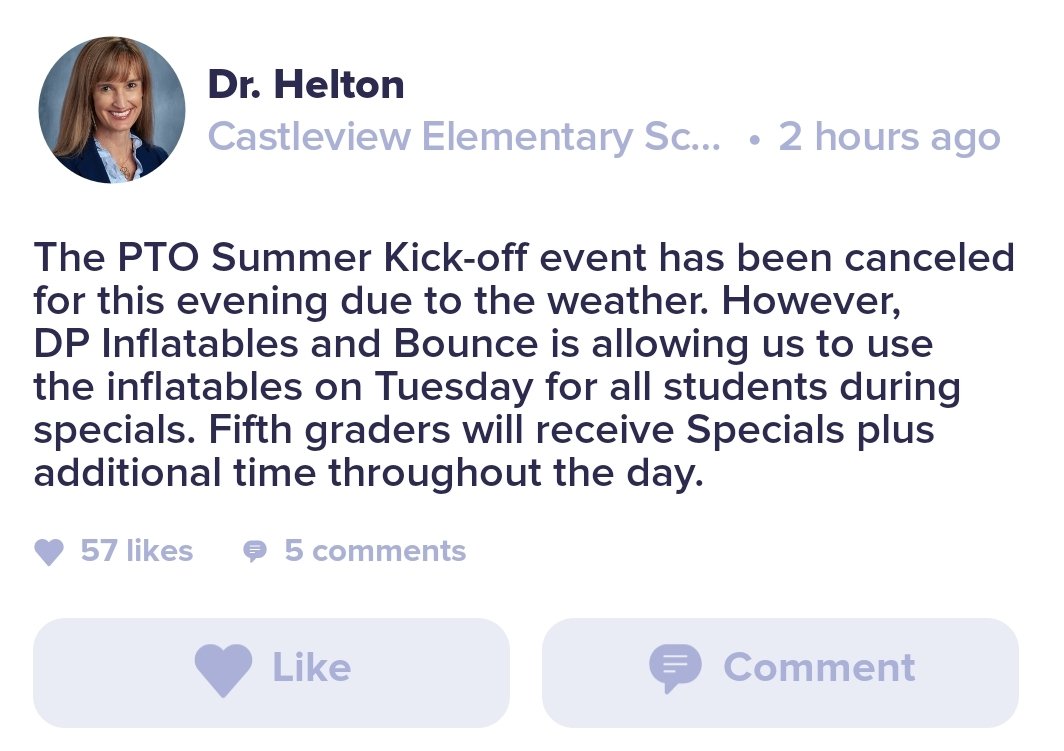 Dr. Helton
Castleview Elementary Sc... • 2 hours ago

The PTO Summer Kick-off event has been canceled for this evening due to the weather. However, DP Inflatables and Bounce is allowing us to use the inflatables on Tuesday for all students during specials. Fifth graders will receive Specials plus additional time throughout the day.

57 likes 5 comments

Like
Comment